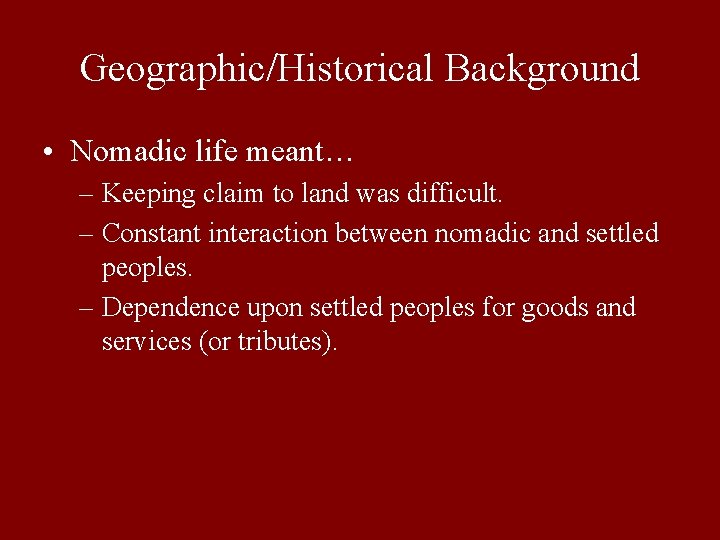 Geographic/Historical Background

• Nomadic life meant…
– Keeping claim to land was difficult.
– Constant interaction between nomadic and settled peoples.
– Dependence upon settled peoples for goods and services (or tributes).